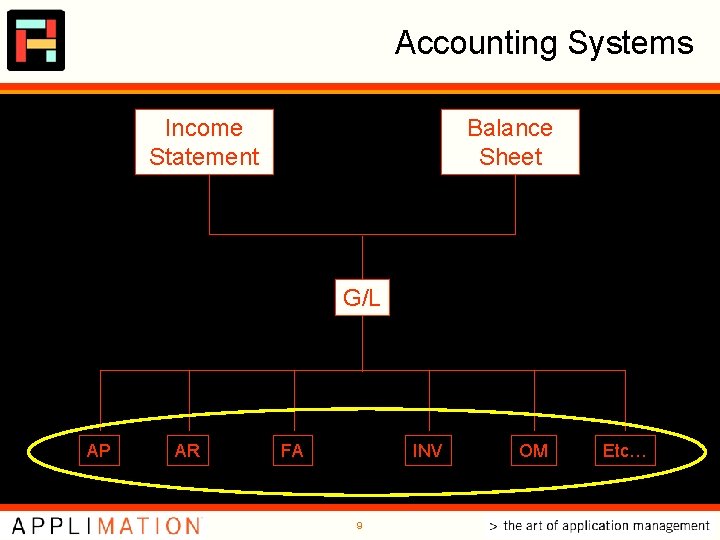 Accounting Systems

Income Statement

Balance Sheet

G/L

AP

AR

FA

INV

OM

Etc…

APPLIMATION

9

> the art of application management